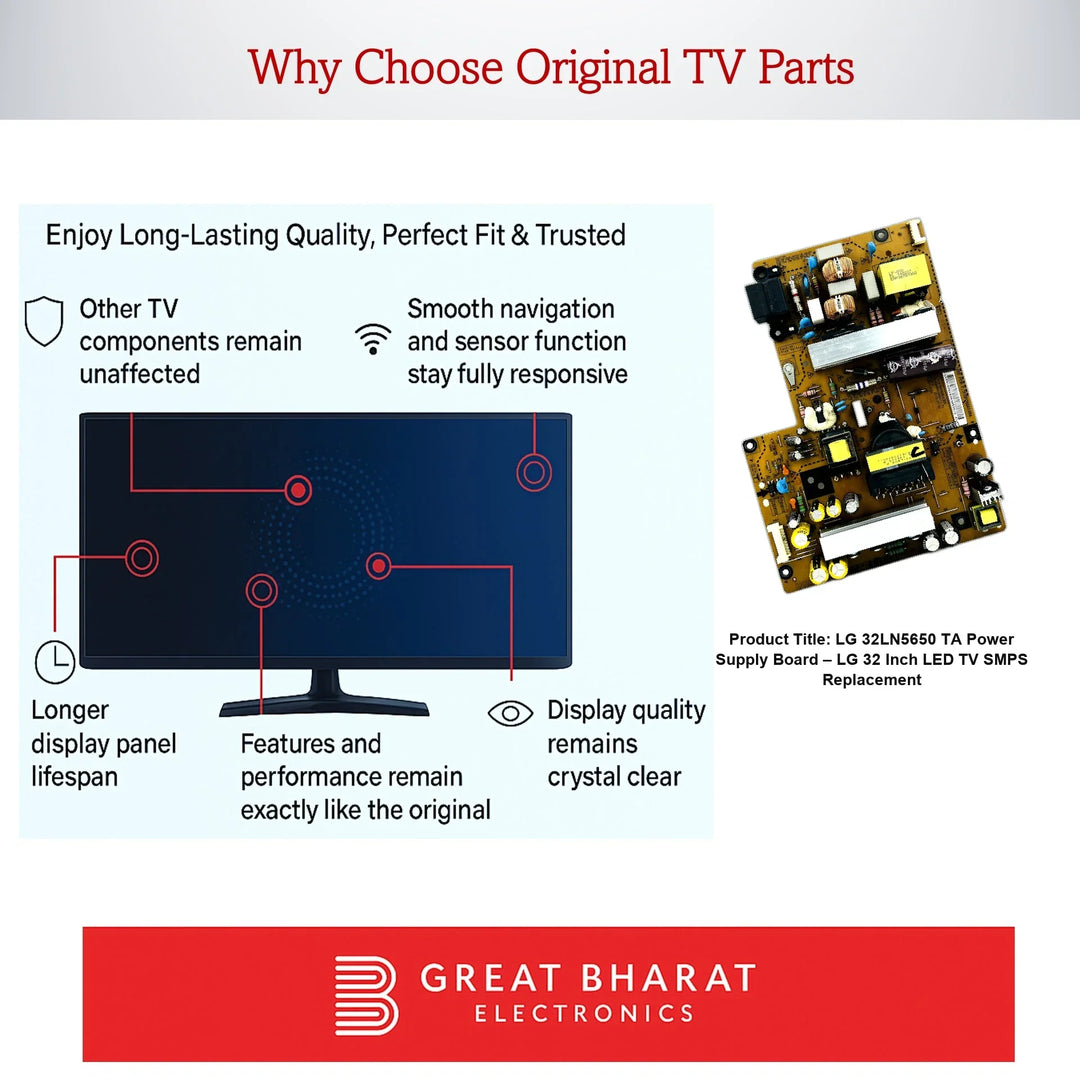 Why Choose Original TV Parts

Enjoy Long-Lasting Quality, Perfect Fit & Trusted

Other TV components remain unaffected

Smooth navigation and sensor function stay fully responsive

Longer display panel lifespan

Features and performance remain exactly like the original

Display quality remains crystal clear

Product Title: LG 32LN5650 TA Power Supply Board – LG 32 Inch LED TV SMPS Replacement

GREAT BHARAT
ELECTRONICS